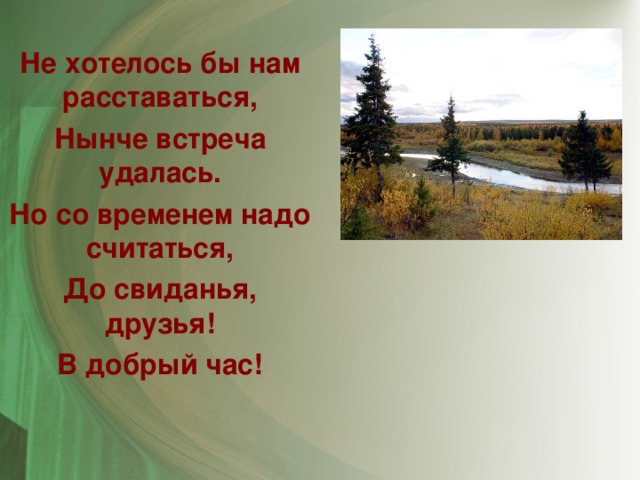 Не хотелось бы нам расставаться,
Нынче встреча удалась.
Но со временем надо считаться,
До свиданья, друзья!
В добрый час!